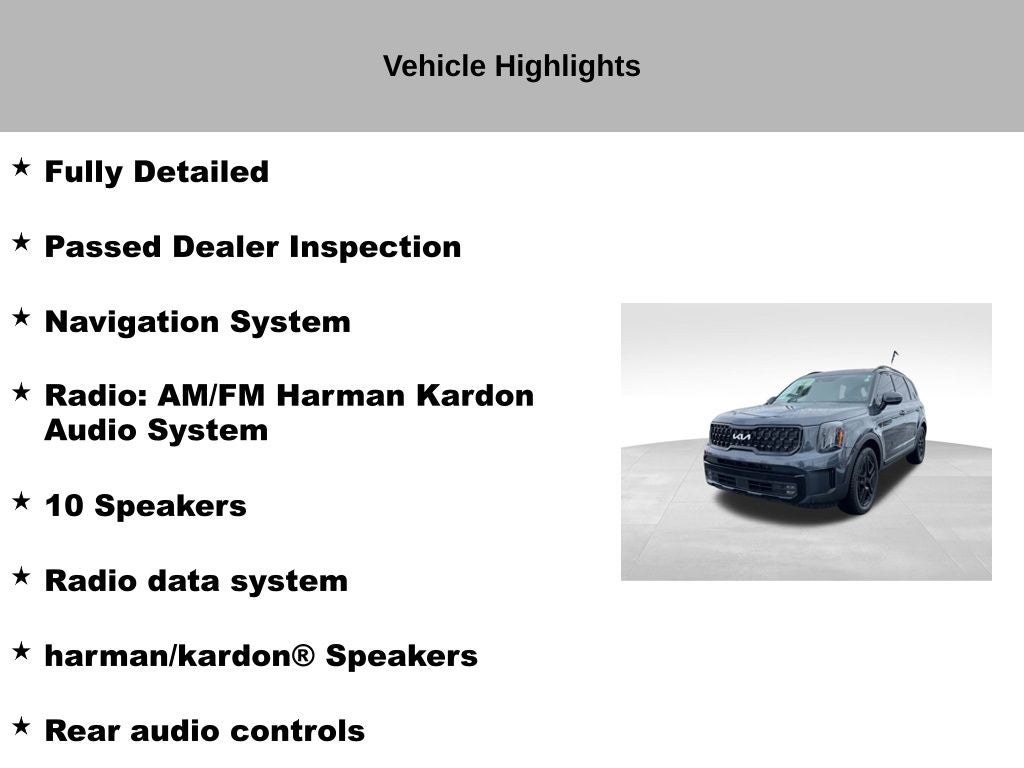 Vehicle Highlights

★ Fully Detailed

★ Passed Dealer Inspection

★ Navigation System

★ Radio: AM/FM Harman Kardon Audio System

★ 10 Speakers

★ Radio data system

★ harman/kardon® Speakers

★ Rear audio controls